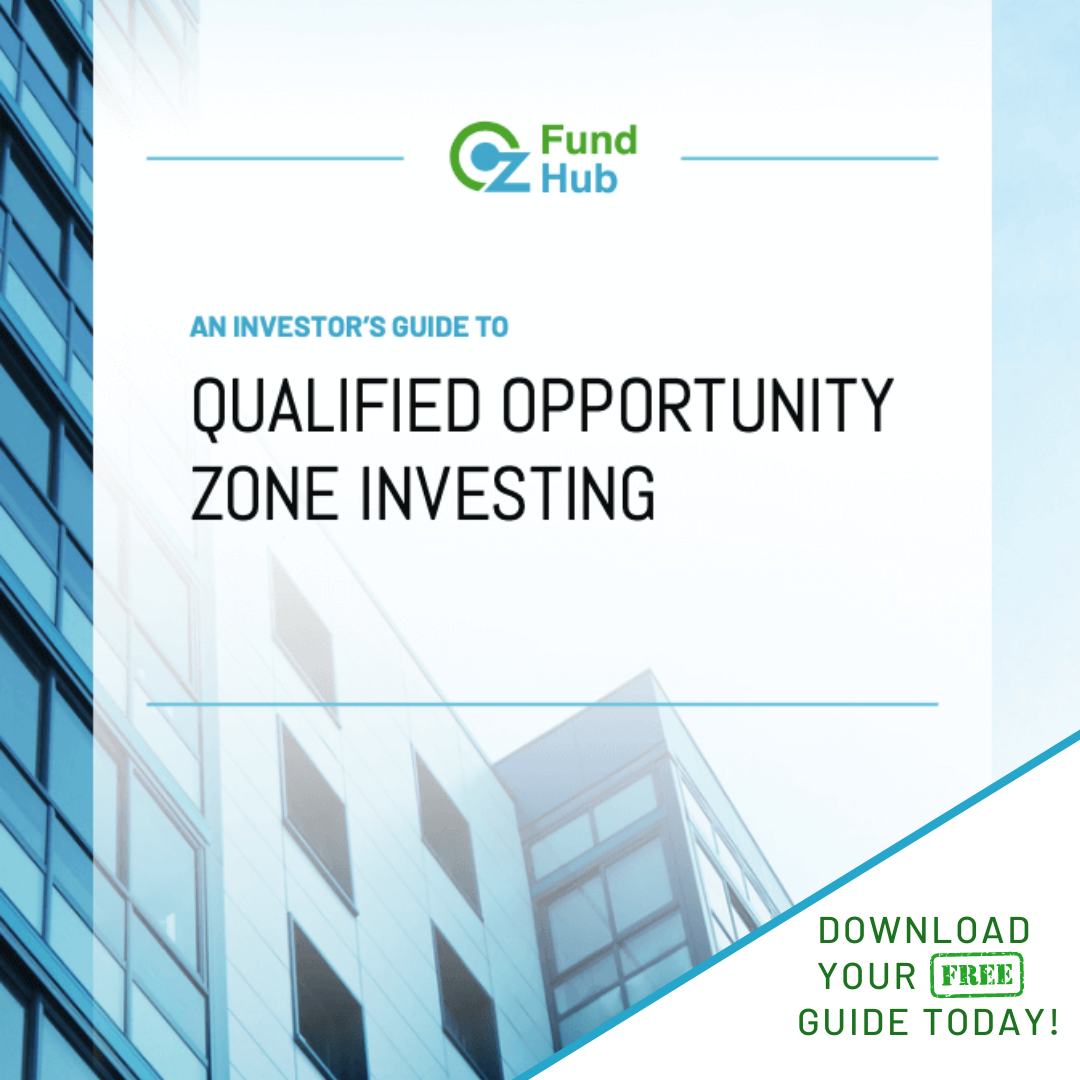 OZ Fund Hub

AN INVESTOR'S GUIDE TO

QUALIFIED OPPORTUNITY ZONE INVESTING

DOWNLOAD YOUR FREE GUIDE TODAY!